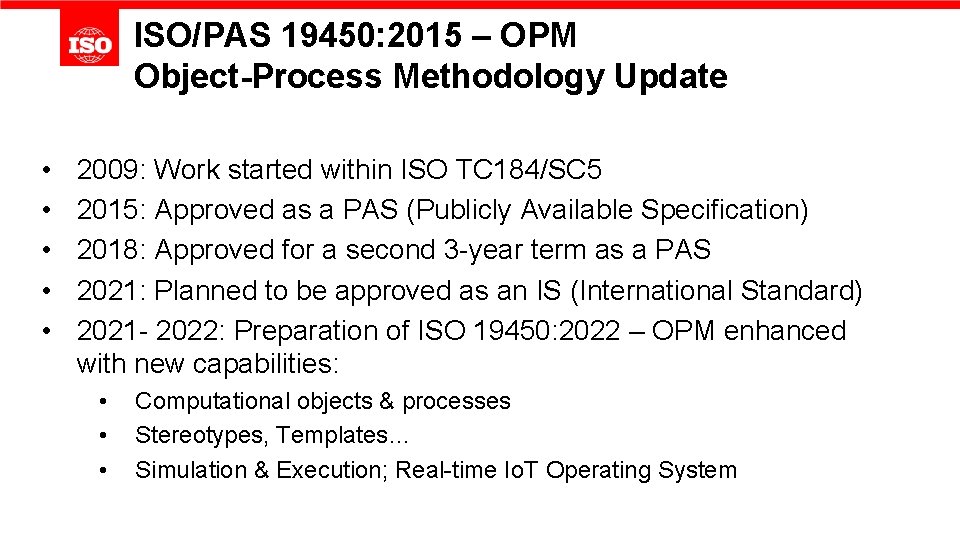 ISO

ISO/PAS 19450:2015 – OPM
Object-Process Methodology Update

• 2009: Work started within ISO TC184/SC5
• 2015: Approved as a PAS (Publicly Available Specification)
• 2018: Approved for a second 3-year term as a PAS
• 2021: Planned to be approved as an IS (International Standard)
• 2021- 2022: Preparation of ISO 19450:2022 – OPM enhanced with new capabilities:
  • Computational objects & processes
  • Stereotypes, Templates…
  • Simulation & Execution; Real-time IoT Operating System